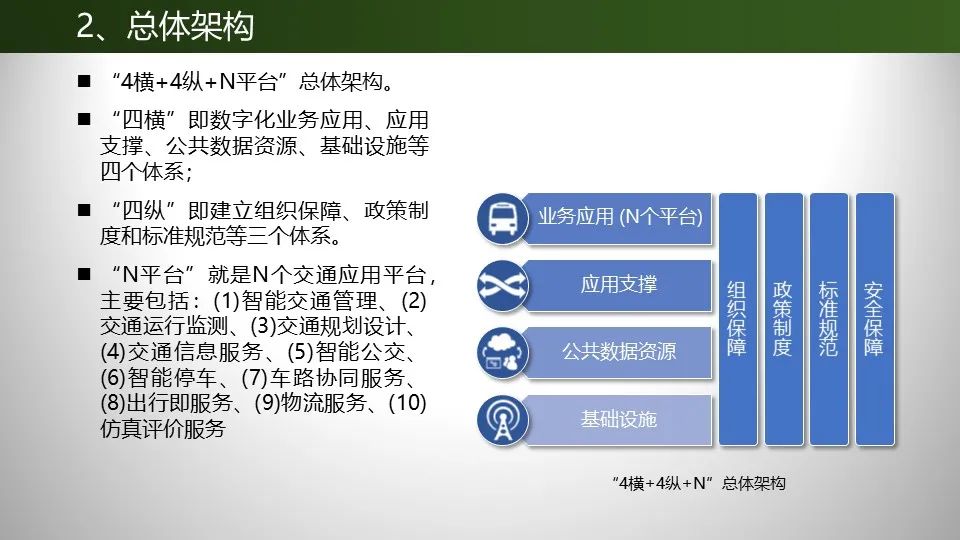 2、总体架构

■ “4横+4纵+N平台”总体架构。

■ “四横”即数字化业务应用、应用支撑、公共数据资源、基础设施等四个体系；

■ “四纵”即建立组织保障、政策制度和标准规范等三个体系。

■ “N平台”就是N个交通应用平台，主要包括：(1)智能交通管理、(2)交通运行监测、(3)交通规划设计、(4)交通信息服务、(5)智能公交、(6)智能停车、(7)车路协同服务、(8)出行即服务、(9)物流服务、(10)仿真评价服务

业务应用 (N个平台)

应用支撑

公共数据资源

基础设施

组织保障

政策制度

标准规范

安全保障

“4横+4纵+N”总体架构